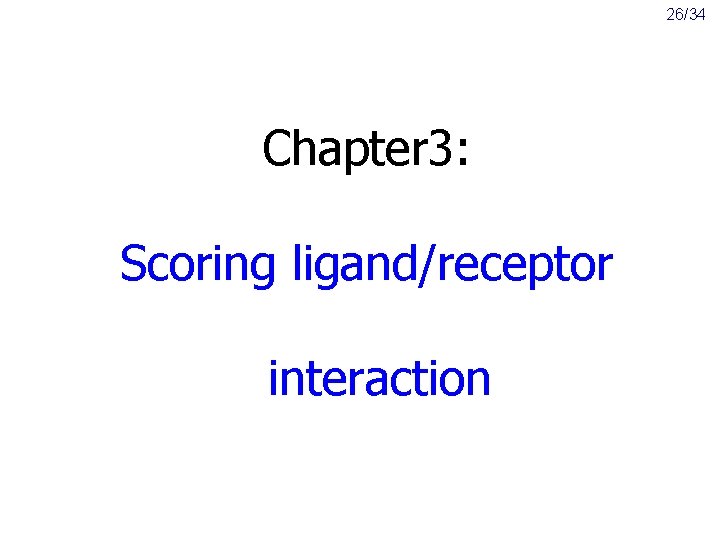 26/34

Chapter3:

Scoring ligand/receptor

interaction